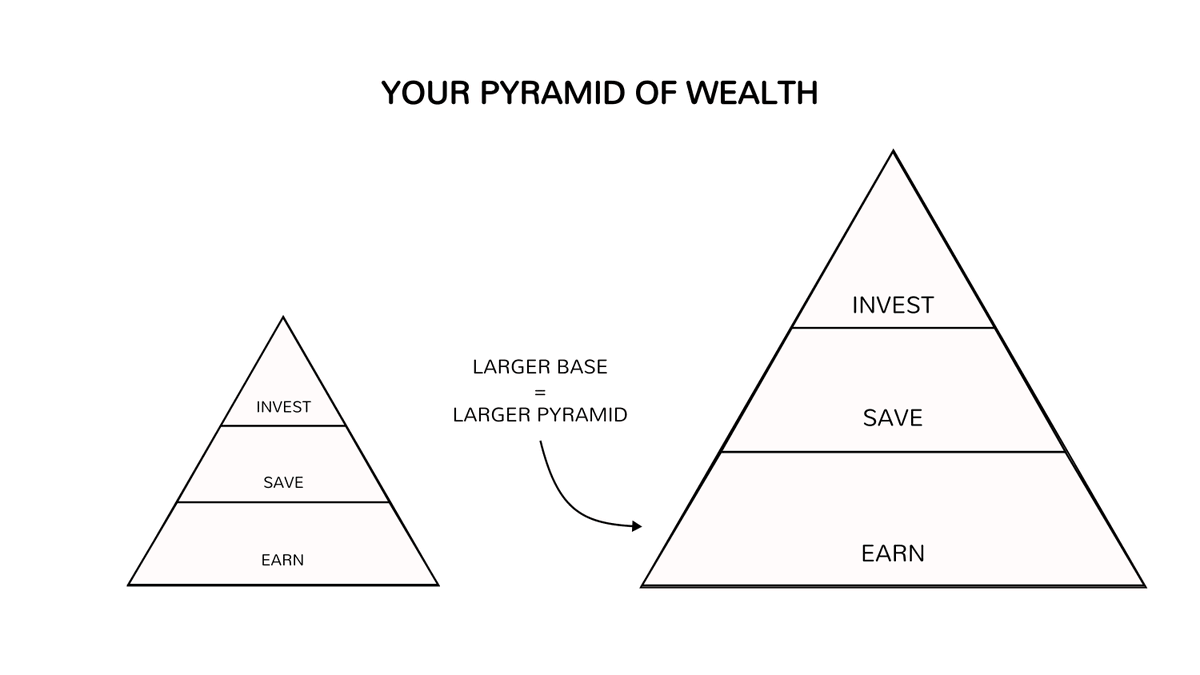 YOUR PYRAMID OF WEALTH

INVEST

SAVE

EARN

LARGER BASE
=
LARGER PYRAMID

INVEST

SAVE

EARN